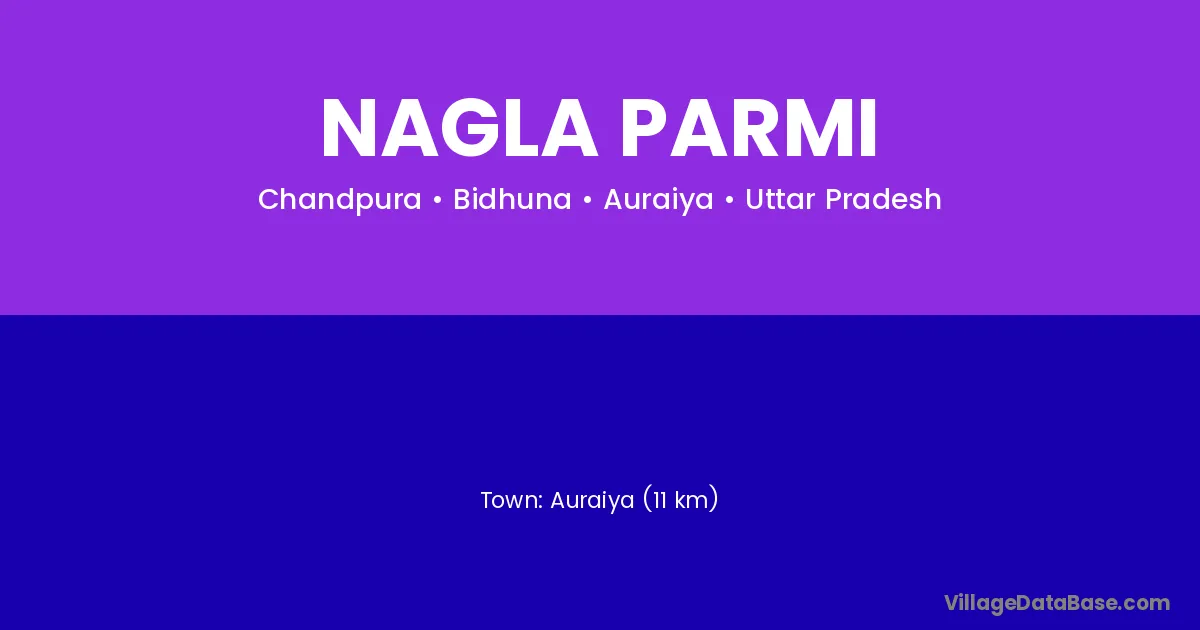 NAGLA PARMI

Chandpura • Bidhuna • Auraiya • Uttar Pradesh

Town: Auraiya (11 km)

VillageDataBase.com